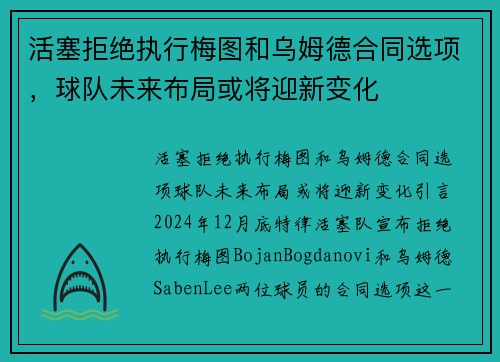 活塞拒绝执行梅图和乌姆德合同选项，球队未来布局或将迎新变化

活塞拒绝执行梅图和乌姆德合同选项球队未来布局或将迎新变化引言2024年12月底特律活塞队宣布拒绝执行梅图BojanBogdanovi和乌姆德SabenLee两位球员的合同选项这一